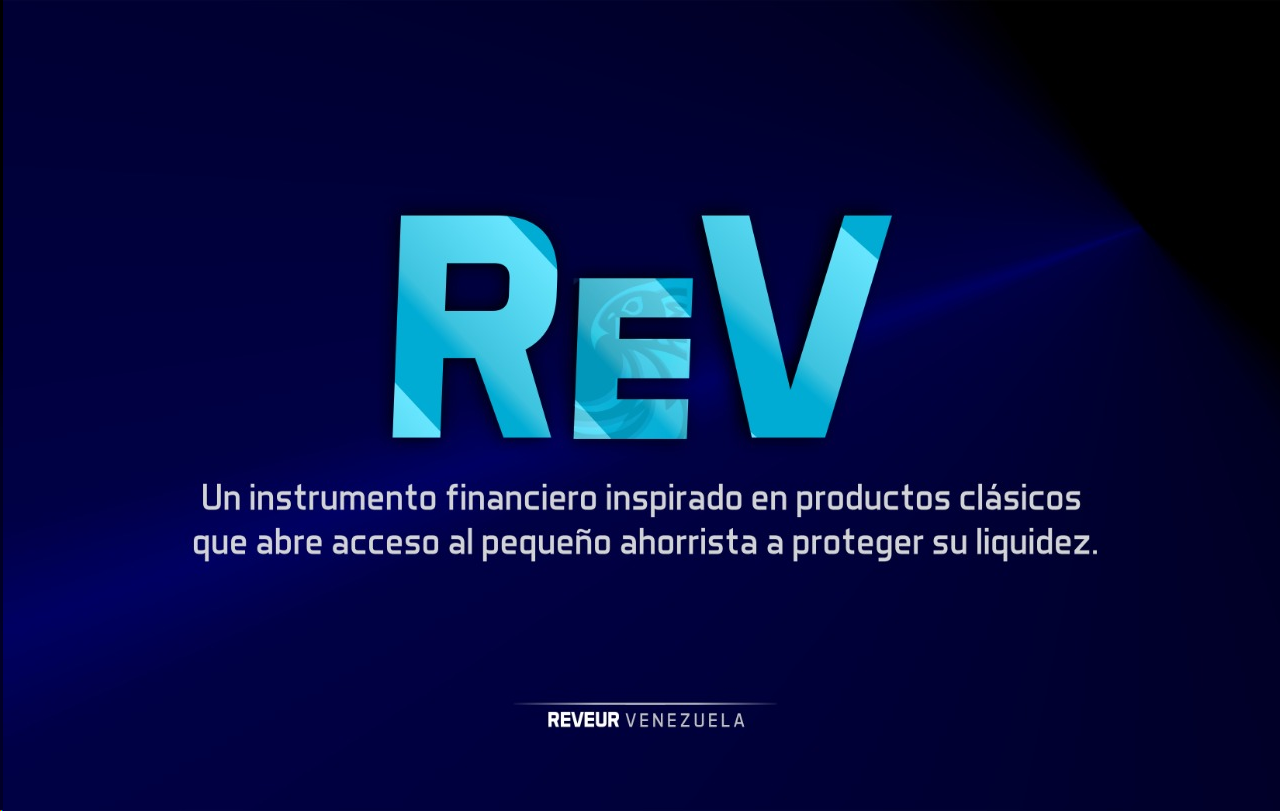 ReV

Un instrumento financiero inspirado en productos clásicos que abre acceso al pequeño ahorrista a proteger su liquidez.

REVEUR VENEZUELA